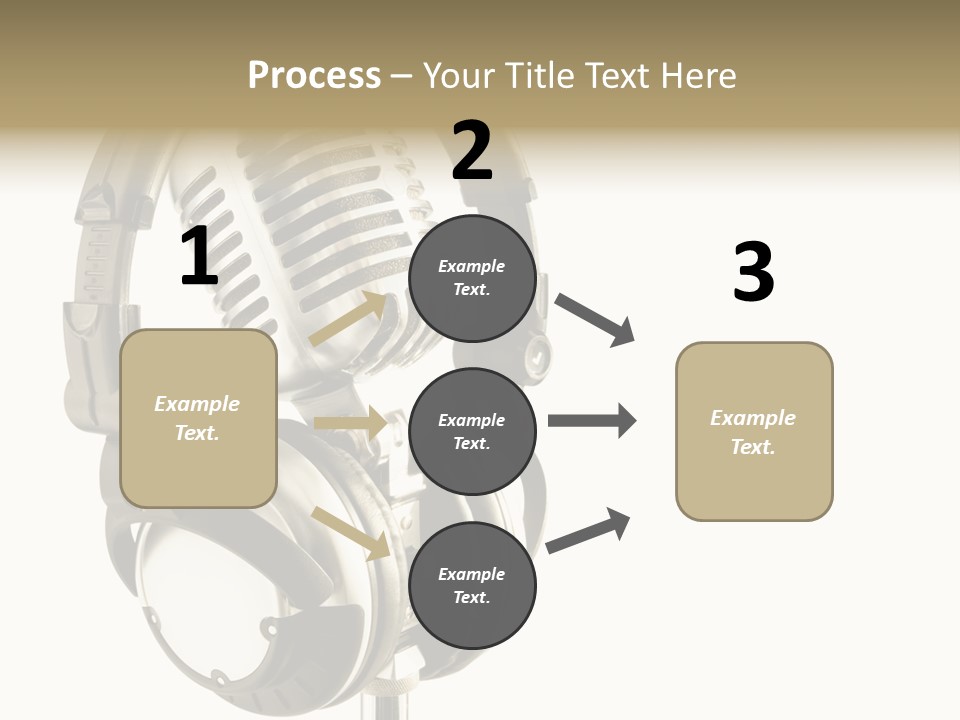 Process – Your Title Text Here

1

Example Text.

2

Example Text.

Example Text.

Example Text.

3

Example Text.